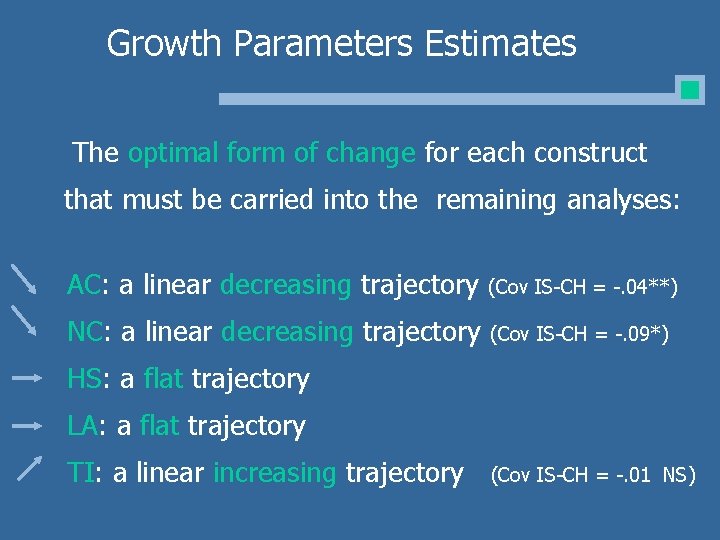 Growth Parameters Estimates

The optimal form of change for each construct that must be carried into the remaining analyses:

AC: a linear decreasing trajectory (Cov IS-CH = -.04**)

NC: a linear decreasing trajectory (Cov IS-CH = -.09*)

HS: a flat trajectory

LA: a flat trajectory

TI: a linear increasing trajectory (Cov IS-CH = -.01 NS)